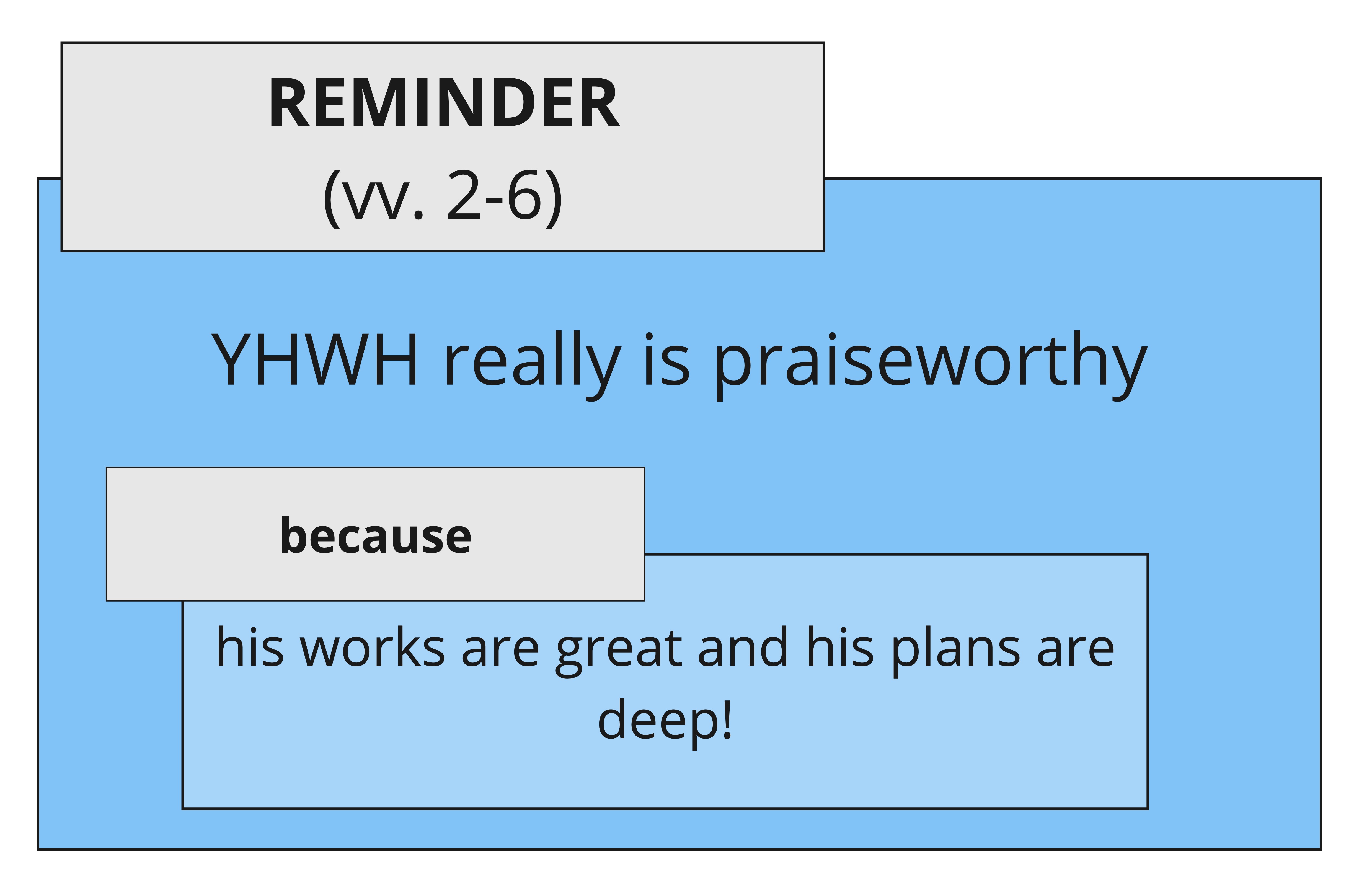 REMINDER
(vv. 2-6)

YHWH really is praiseworthy

because

his works are great and his plans are deep!